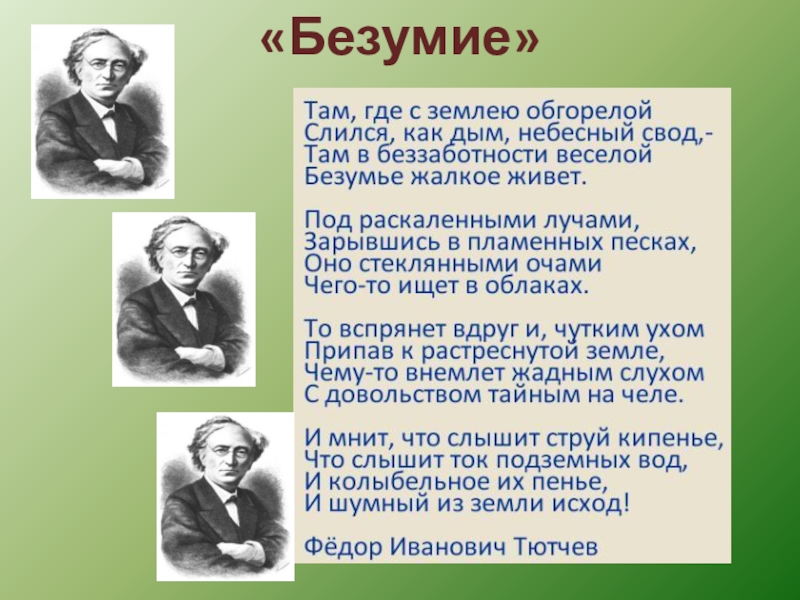 «Безумие»

Там, где с землею обгорелой
Слился, как дым, небесный свод,-
Там в беззаботности веселой
Безумье жалкое живет.

Под раскаленными лучами,
Зарывшись в пламенных песках,
Оно стеклянными очами
Чего-то ищет в облаках.

То вспрянет вдруг и, чутким ухом
Припав к растреснутой земле,
Чему-то внемлет жадным слухом
С довольством тайным на челе.

И мнит, что слышит струй кипенье,
Что слышит ток подземных вод,
И колыбельное их пенье,
И шумный из земли исход!

Фёдор Иванович Тютчев